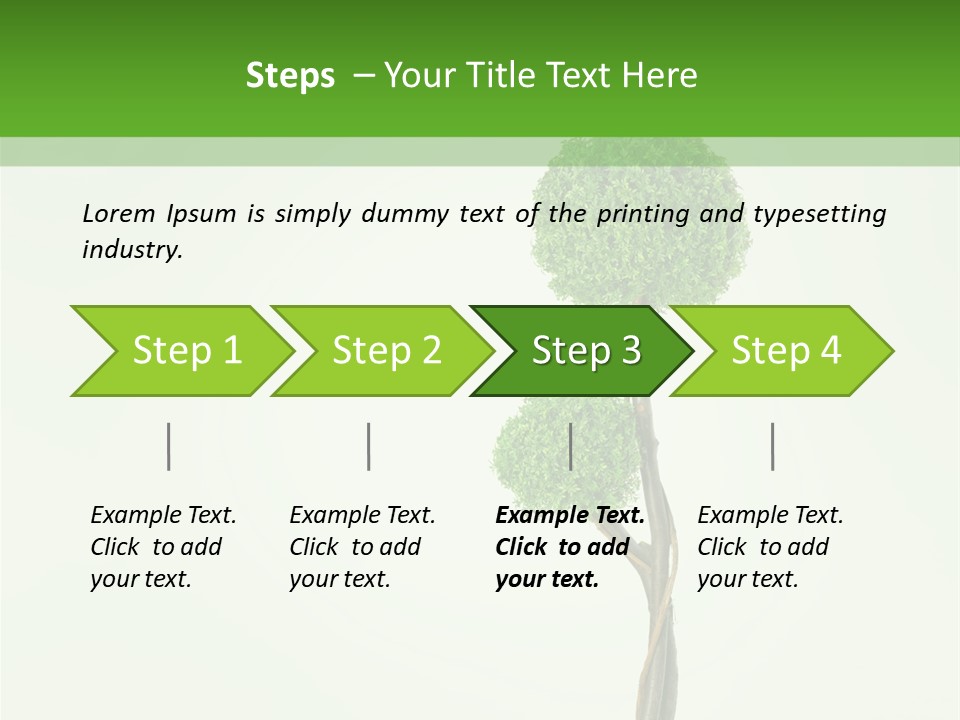 Steps – Your Title Text Here

Lorem Ipsum is simply dummy text of the printing and typesetting industry.

Step 1

Step 2

Step 3

Step 4

Example Text. Click to add your text.

Example Text. Click to add your text.

Example Text. Click to add your text.

Example Text. Click to add your text.